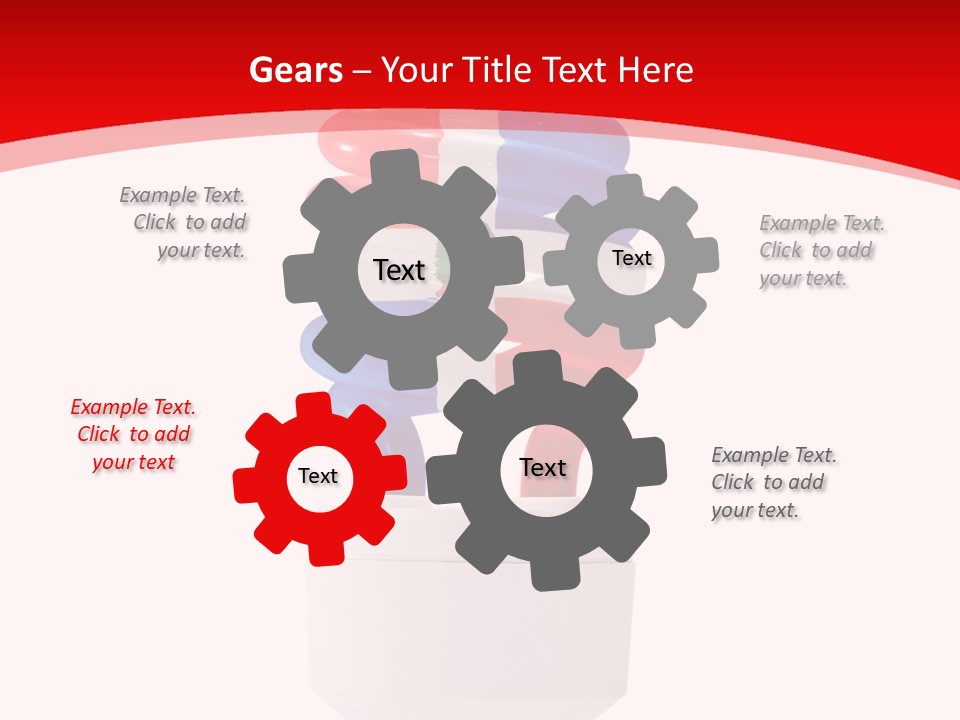 Gears – Your Title Text Here

Example Text. Click to add your text.

Text

Text

Example Text. Click to add your text.

Example Text. Click to add your text

Text

Text

Example Text. Click to add your text.